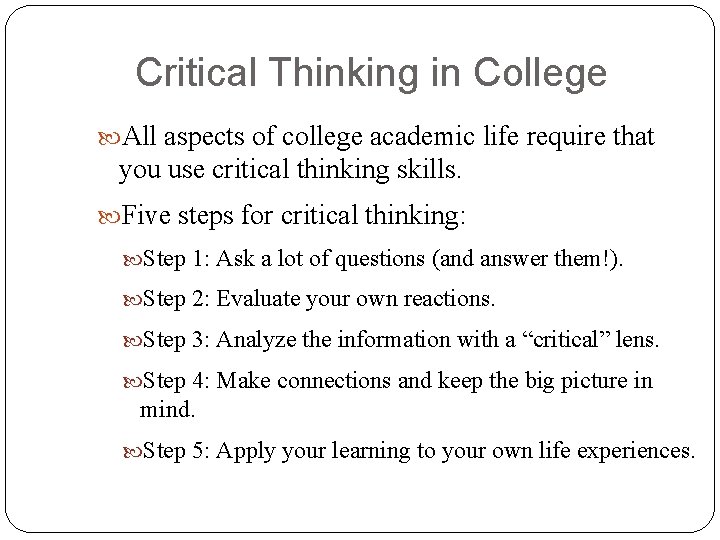 Critical Thinking in College

All aspects of college academic life require that you use critical thinking skills.

Five steps for critical thinking:

Step 1: Ask a lot of questions (and answer them!).

Step 2: Evaluate your own reactions.

Step 3: Analyze the information with a “critical” lens.

Step 4: Make connections and keep the big picture in mind.

Step 5: Apply your learning to your own life experiences.